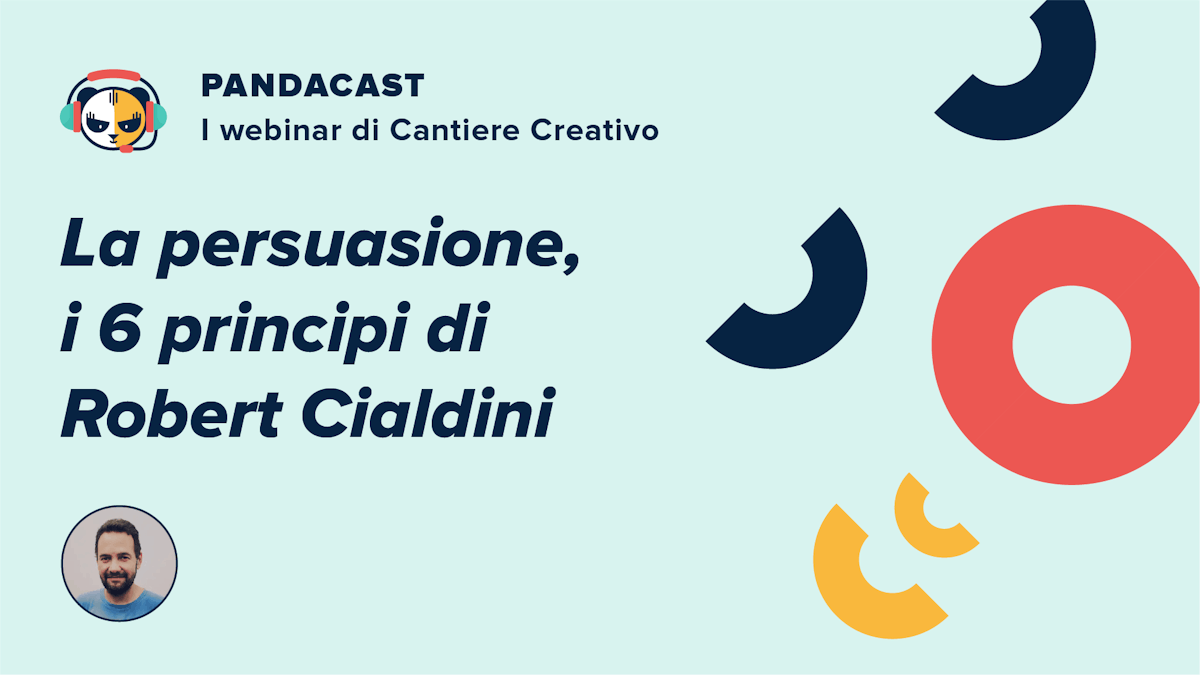 PANDACAST
I webinar di Cantiere Creativo

La persuasione, i 6 principi di Robert Cialdini